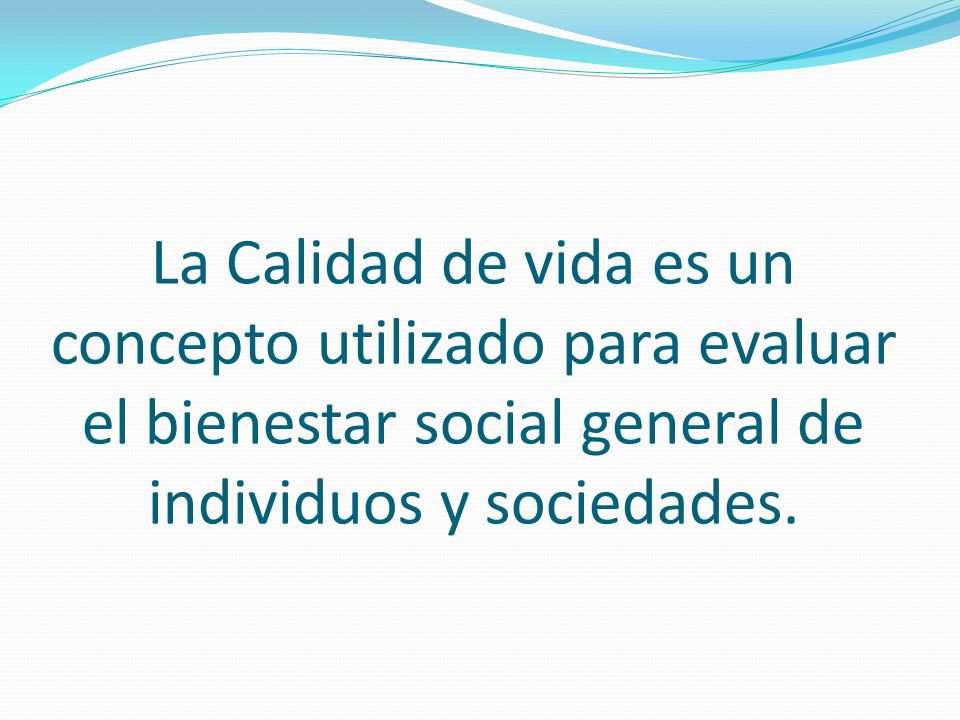 La Calidad de vida es un concepto utilizado para evaluar el bienestar social general de individuos y sociedades.